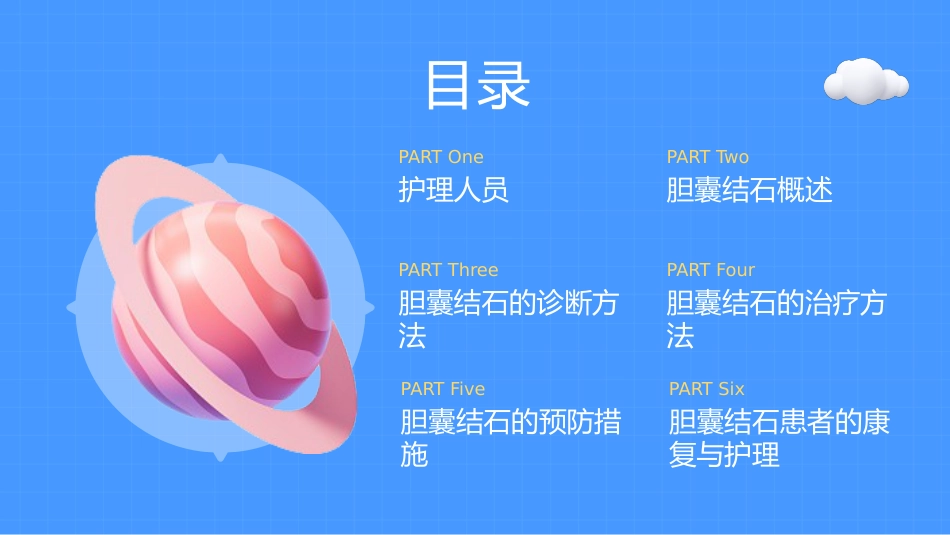 目录

PART One
护理人员

PART Two
胆囊结石概述

PART Three
胆囊结石的诊断方法

PART Four
胆囊结石的治疗方法

PART Five
胆囊结石的预防措施

PART Six
胆囊结石患者的康复与护理